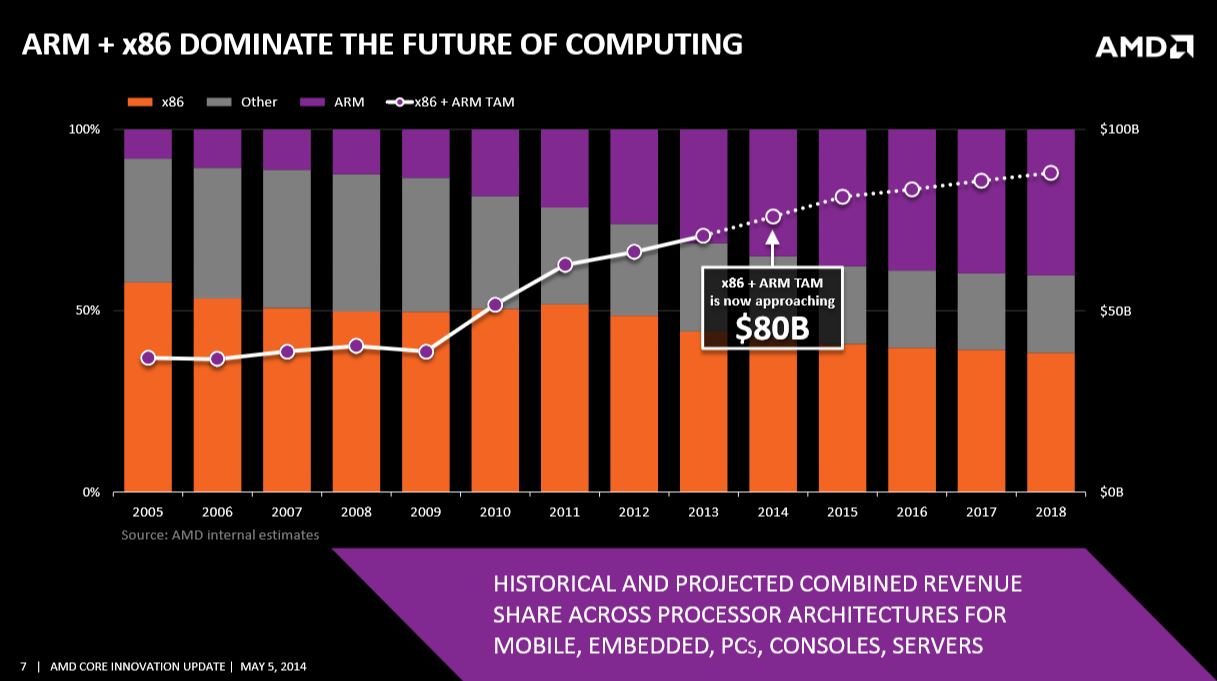 ARM + x86 DOMINATE THE FUTURE OF COMPUTING

AMD

x86 Other ARM x86 + ARM TAM

100%
50%
0%

$100B
$50B
$0B

x86 + ARM TAM is now approaching
$80B

2005 2006 2007 2008 2009 2010 2011 2012 2013 2014 2015 2016 2017 2018

Source: AMD internal estimates

HISTORICAL AND PROJECTED COMBINED REVENUE SHARE ACROSS PROCESSOR ARCHITECTURES FOR MOBILE, EMBEDDED, PCs, CONSOLES, SERVERS

7 | AMD CORE INNOVATION UPDATE | MAY 5, 2014